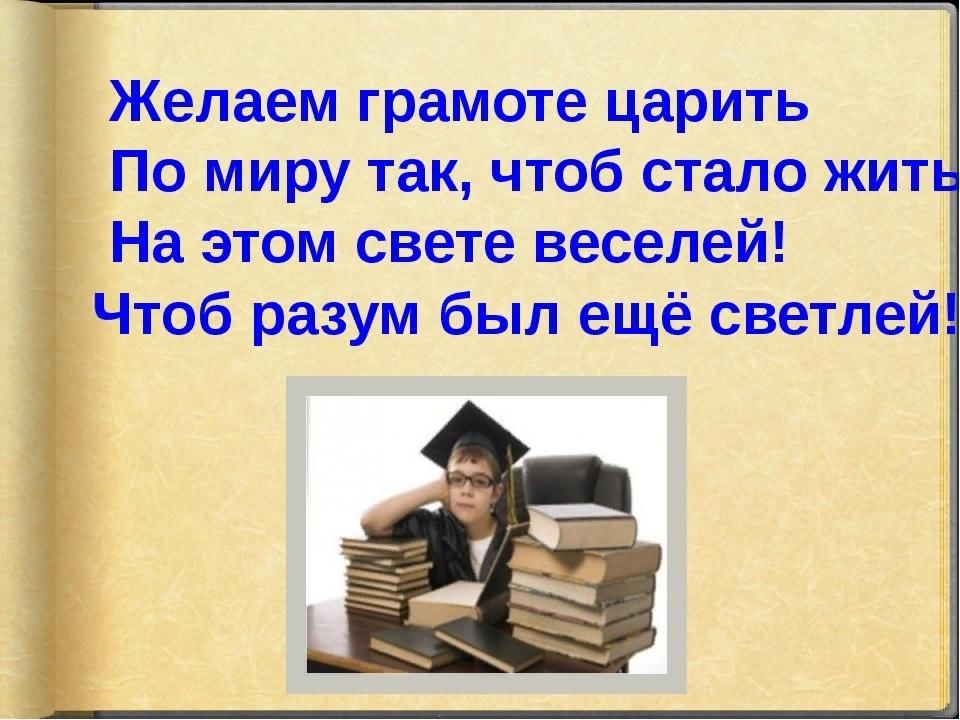 Желаем грамоте царить
По миру так, чтоб стало жить
На этом свете веселей!
Чтоб разум был ещё светлей!